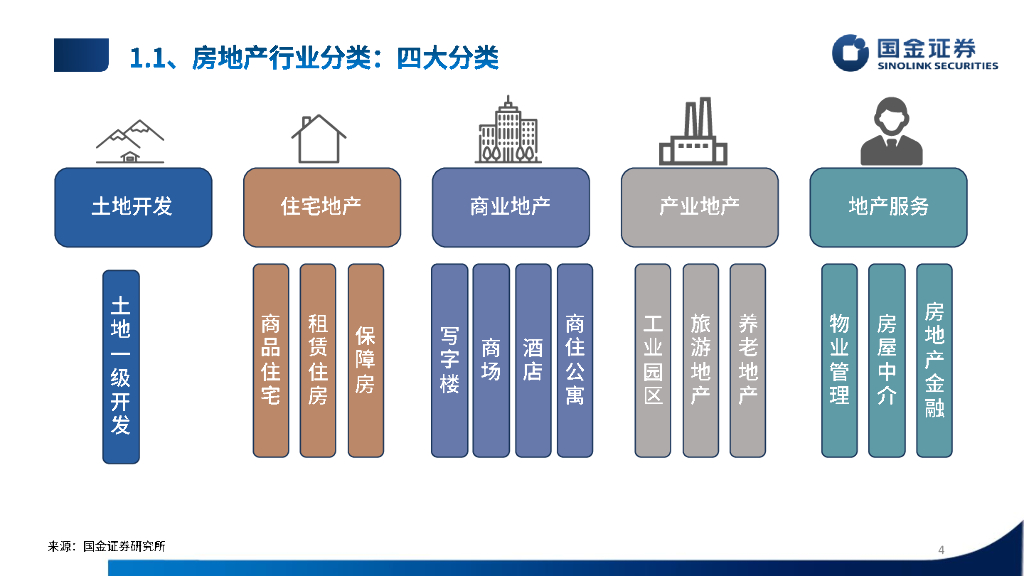 1.1、房地产行业分类：四大分类

国金证券
SINOLINK SECURITIES

土地开发

土地一级开发

住宅地产

商品住宅

租赁住房

保障房

商业地产

写字楼

商场

酒店

商住公寓

产业地产

工业园区

旅游地产

养老地产

地产服务

物业管理

房屋中介

房地产金融

来源：国金证券研究所

4